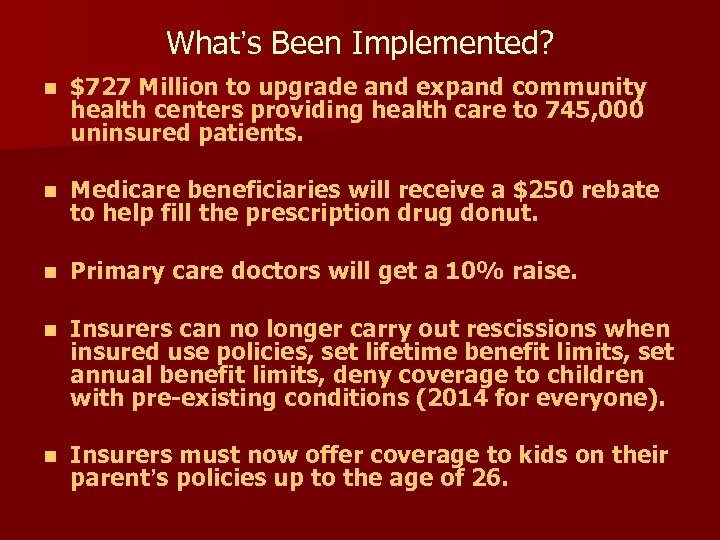 What's Been Implemented?

- \$727 Million to upgrade and expand community health centers providing health care to 745,000 uninsured patients.

- Medicare beneficiaries will receive a \$250 rebate to help fill the prescription drug donut.

- Primary care doctors will get a 10% raise.

- Insurers can no longer carry out rescissions when insured use policies, set lifetime benefit limits, set annual benefit limits, deny coverage to children with pre-existing conditions (2014 for everyone).

- Insurers must now offer coverage to kids on their parent's policies up to the age of 26.